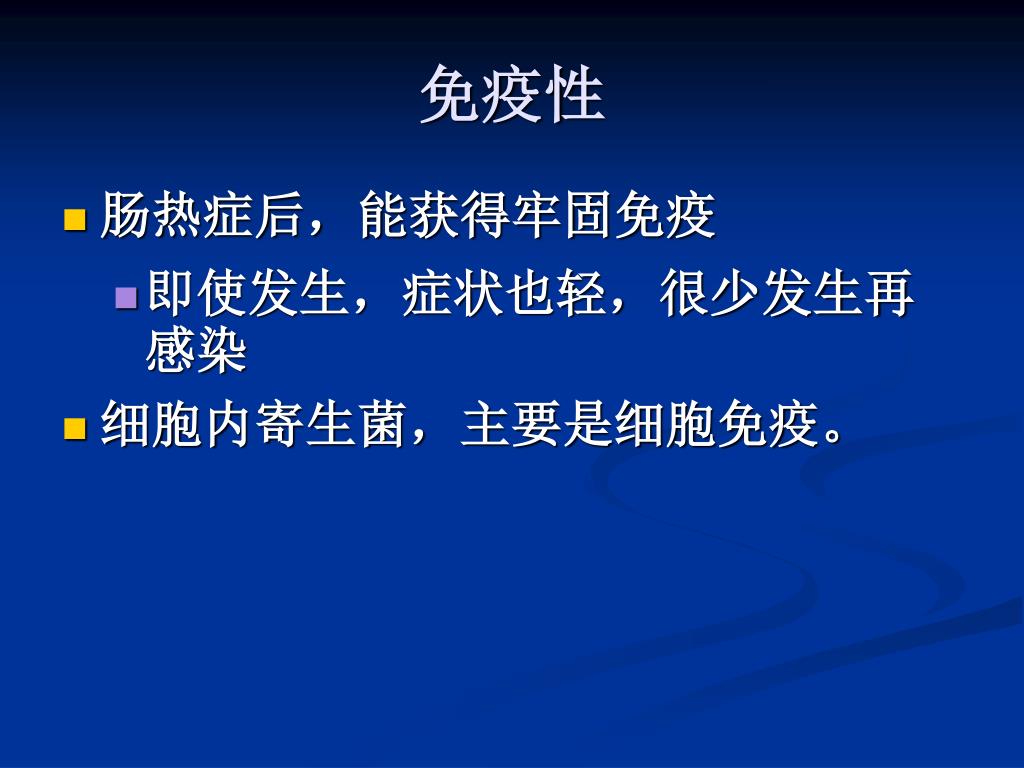 免疫性

肠热症后，能获得牢固免疫

即使发生，症状也轻，很少发生再感染

细胞内寄生菌，主要是细胞免疫。